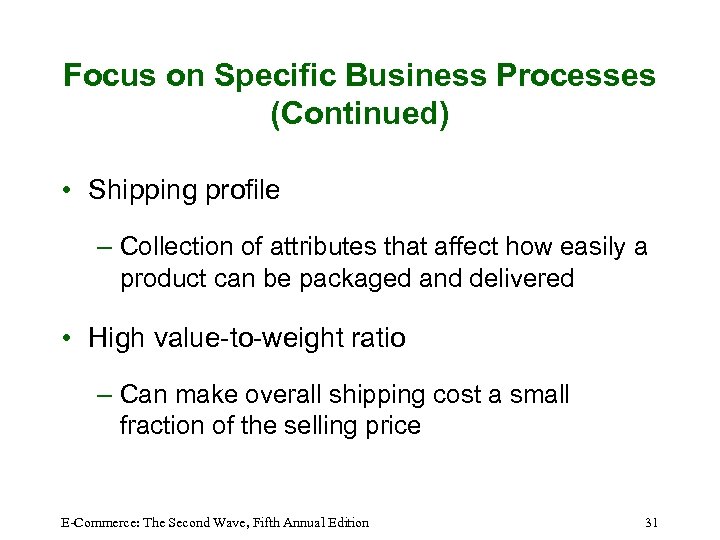 Focus on Specific Business Processes (Continued)

• Shipping profile

– Collection of attributes that affect how easily a product can be packaged and delivered

• High value-to-weight ratio

– Can make overall shipping cost a small fraction of the selling price

E-Commerce: The Second Wave, Fifth Annual Edition

31